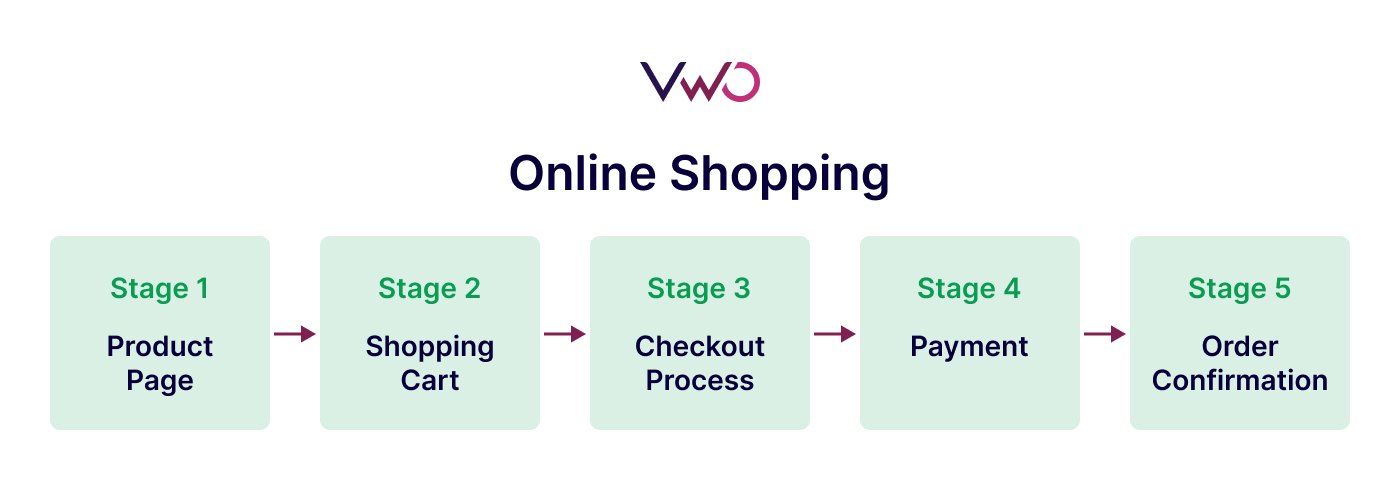 VWO

Online Shopping

Stage 1
Product Page

Stage 2
Shopping Cart

Stage 3
Checkout Process

Stage 4
Payment

Stage 5
Order Confirmation